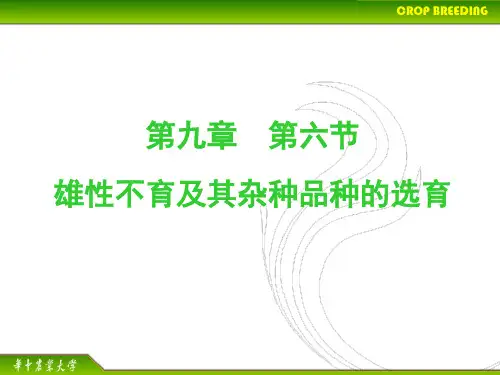 CROP BREEDING

第九章　第六节

雄性不育及其杂种品种的选育

华中农业大学